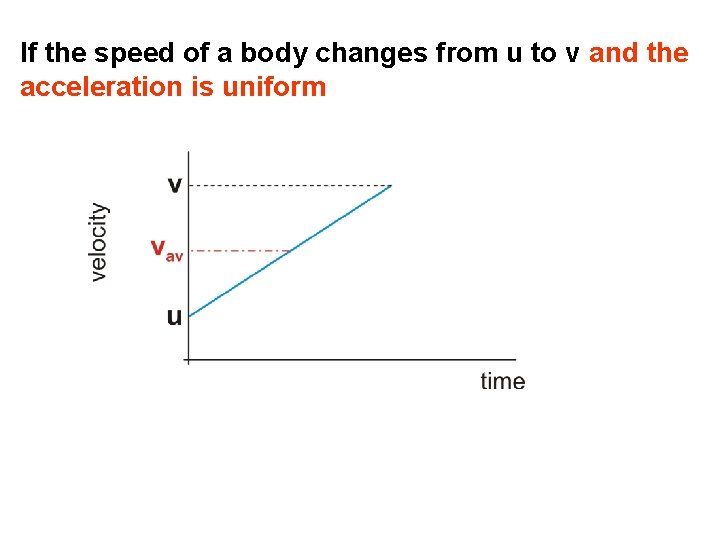 If the speed of a body changes from u to v and the acceleration is uniform

velocity

v

$v_{av}$

u

time